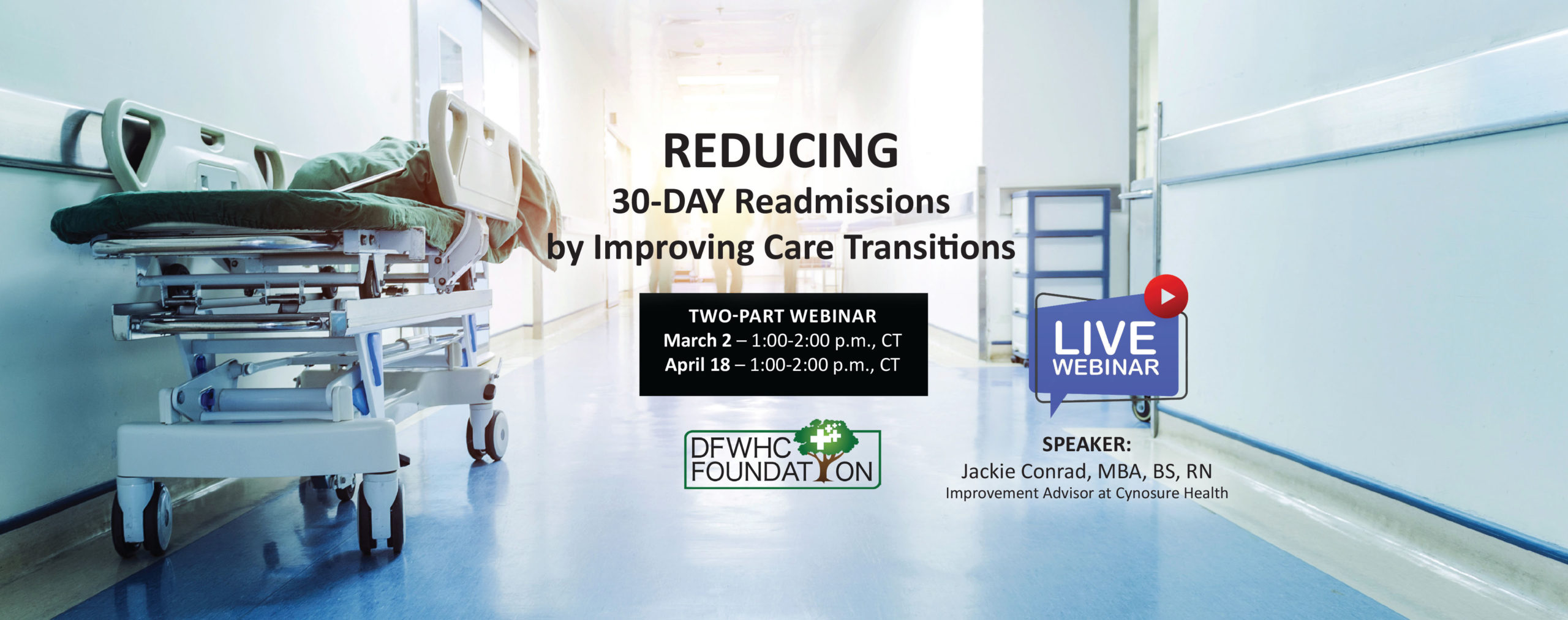 REDUCING
30-DAY Readmissions
by Improving Care Transitions

TWO-PART WEBINAR
March 2 – 1:00-2:00 p.m., CT
April 18 – 1:00-2:00 p.m., CT

LIVE WEBINAR

DFWHC FOUNDATION

SPEAKER:
Jackie Conrad, MBA, BS, RN
Improvement Advisor at Cynosure Health